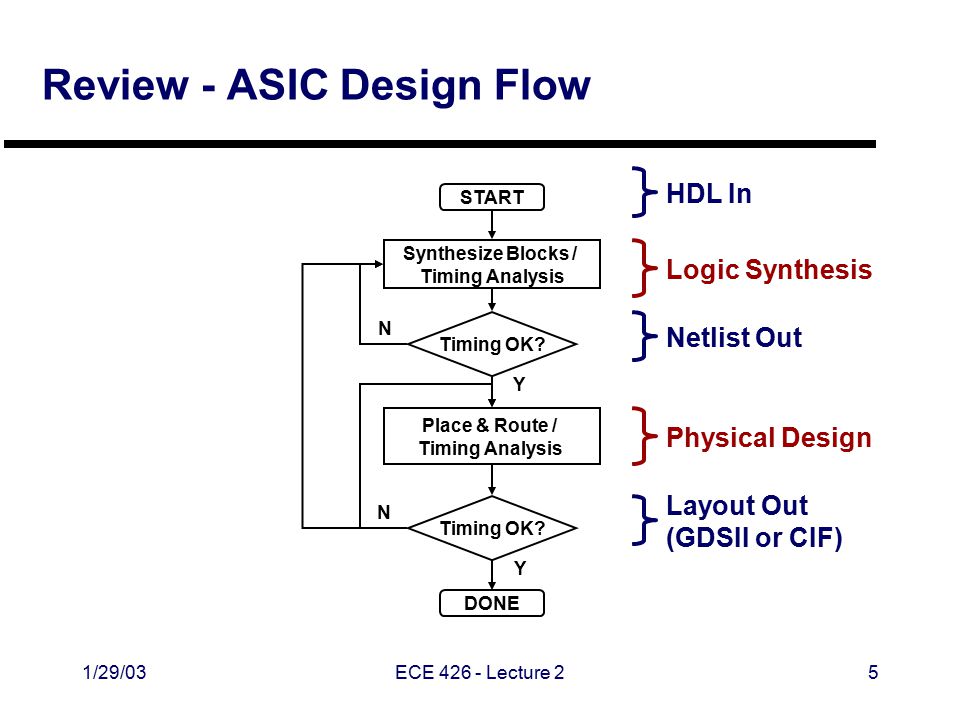 Review - ASIC Design Flow

START

Synthesize Blocks / Timing Analysis

N

Timing OK?

Y

Place & Route / Timing Analysis

N

Timing OK?

Y

DONE

HDL In

Logic Synthesis

Netlist Out

Physical Design

Layout Out (GDSII or CIF)

1/29/03

ECE 426 - Lecture 2

5